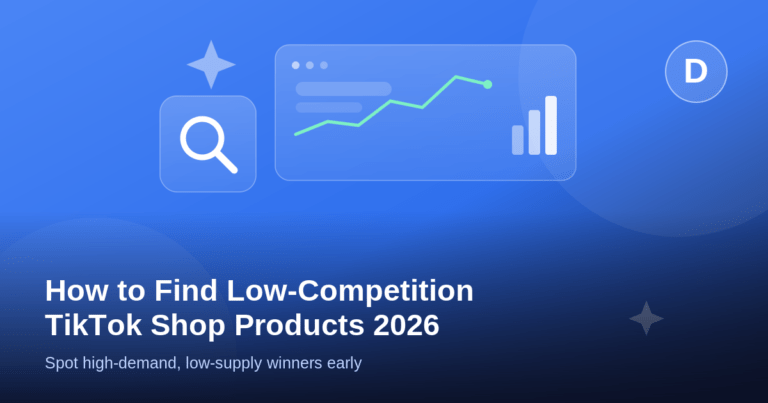 D

How to Find Low-Competition TikTok Shop Products 2026

Spot high-demand, low-supply winners early